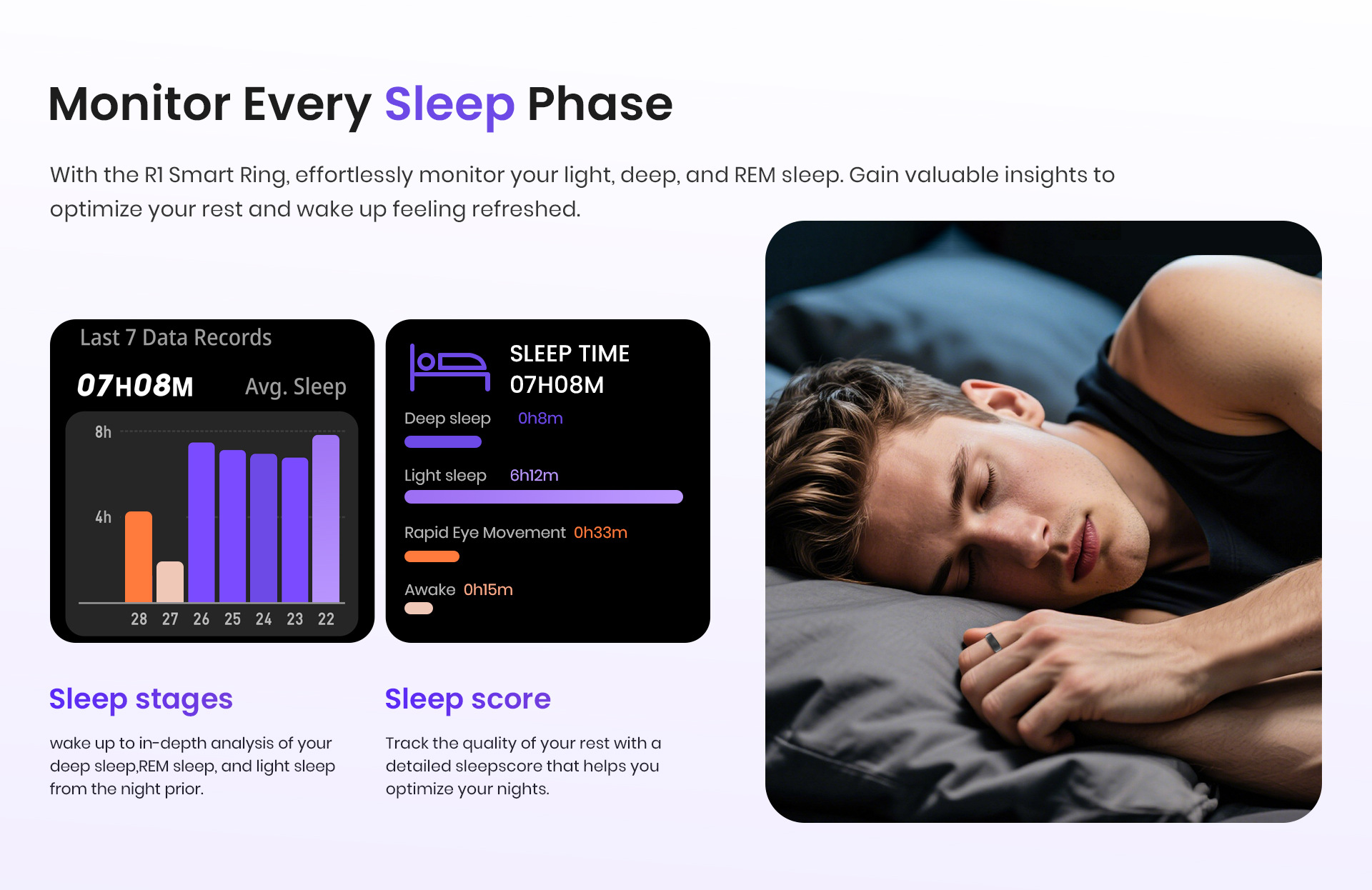 Monitor Every Sleep Phase

With the R1 Smart Ring, effortlessly monitor your light, deep, and REM sleep. Gain valuable insights to optimize your rest and wake up feeling refreshed.

Last 7 Data Records

07H08M Avg. Sleep

8h

4h

28 27 26 25 24 23 22

SLEEP TIME
07H08M

Deep sleep 0h8m

Light sleep 6h12m

Rapid Eye Movement 0h33m

Awake 0h15m

Sleep stages

wake up to in-depth analysis of your deep sleep,REM sleep, and light sleep from the night prior.

Sleep score

Track the quality of your rest with a detailed sleepscore that helps you optimize your nights.